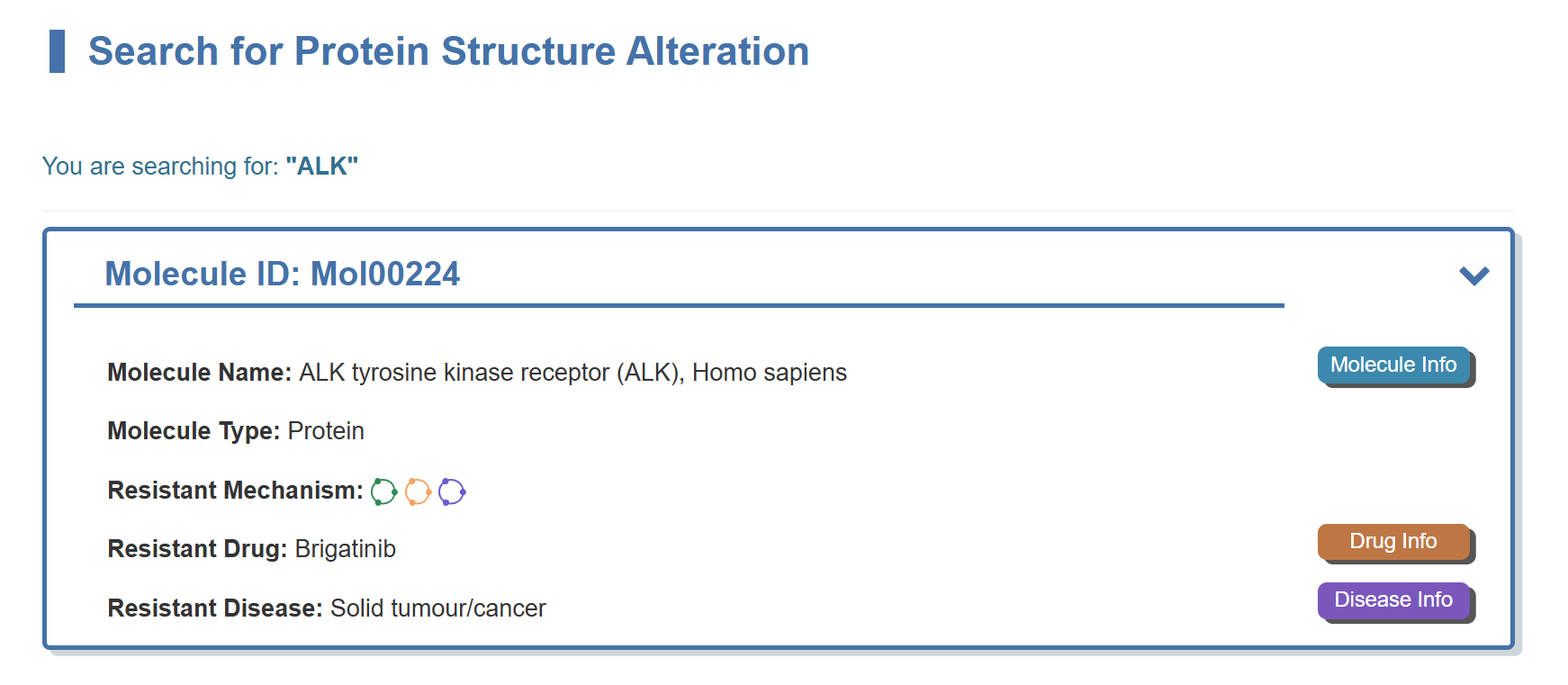 Search for Protein Structure Alteration

You are searching for: "ALK"

Molecule ID: Mol00224

Molecule Name: ALK tyrosine kinase receptor (ALK), Homo sapiens

Molecule Info

Molecule Type: Protein

Resistant Mechanism:

Resistant Drug: Brigatinib

Drug Info

Resistant Disease: Solid tumour/cancer

Disease Info